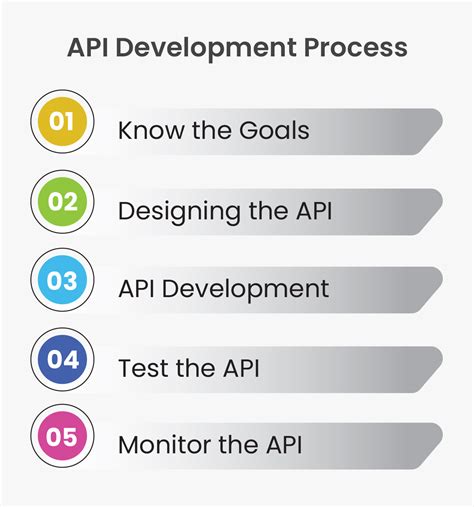 API Development Process

01 Know the Goals

02 Designing the API

03 API Development

04 Test the API

05 Monitor the API